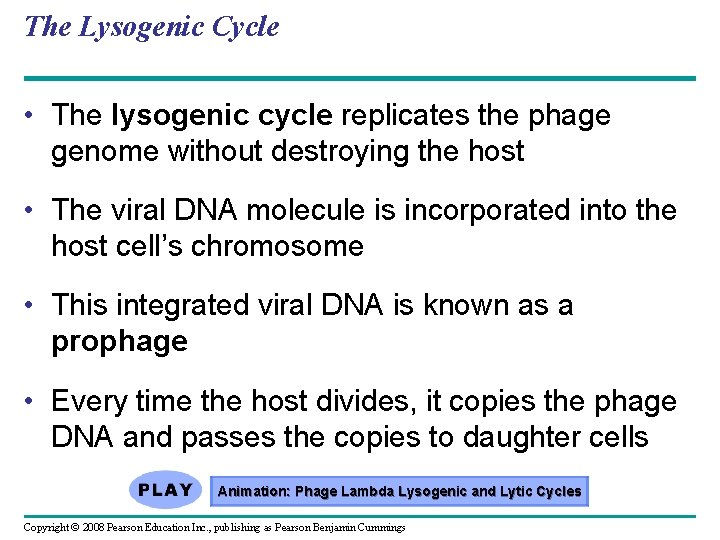 The Lysogenic Cycle

• The lysogenic cycle replicates the phage genome without destroying the host

• The viral DNA molecule is incorporated into the host cell's chromosome

• This integrated viral DNA is known as a prophage

• Every time the host divides, it copies the phage DNA and passes the copies to daughter cells

PLAY

Animation: Phage Lambda Lysogenic and Lytic Cycles

Copyright © 2008 Pearson Education Inc., publishing as Pearson Benjamin Cummings